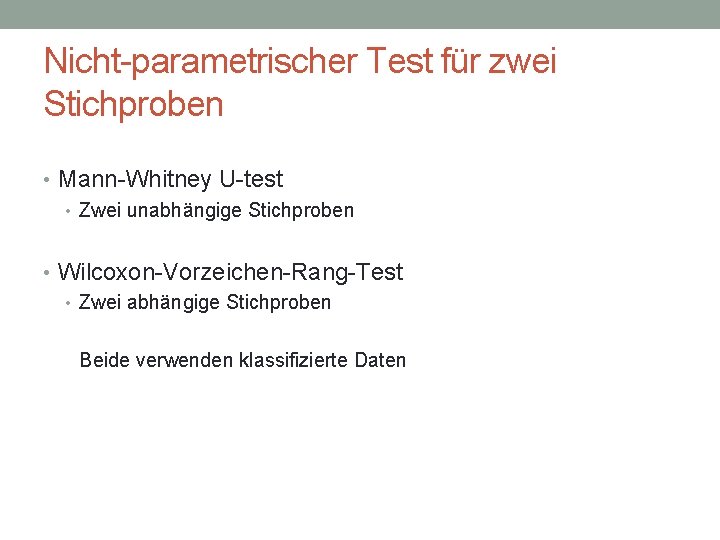 Nicht-parametrischer Test für zwei Stichproben

• Mann-Whitney U-test
  • Zwei unabhängige Stichproben

• Wilcoxon-Vorzeichen-Rang-Test
  • Zwei abhängige Stichproben

Beide verwenden klassifizierte Daten